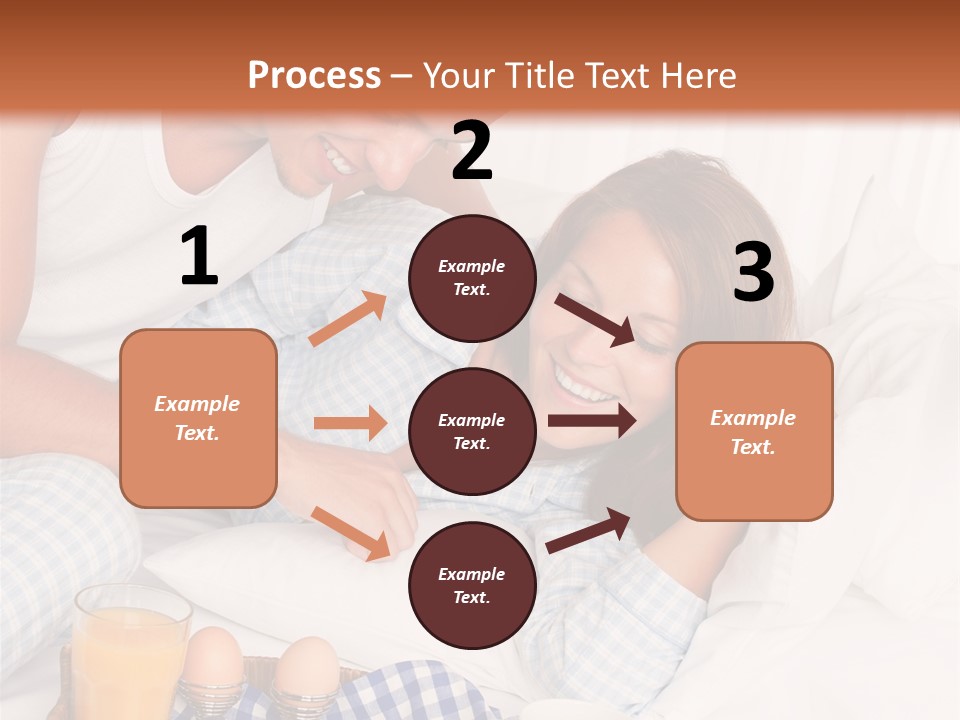 Process – Your Title Text Here

1

Example Text.

2

Example Text.

Example Text.

Example Text.

3

Example Text.